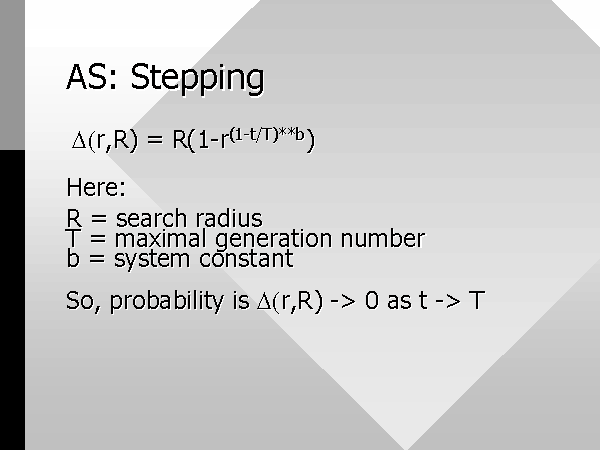 AS: Stepping

$\Delta(r,R) = R(1-r^{(1-t/T)**b})$

Here:

R = search radius
T = maximal generation number
b = system constant

So, probability is $\Delta(r,R)$ -> 0 as t -> T